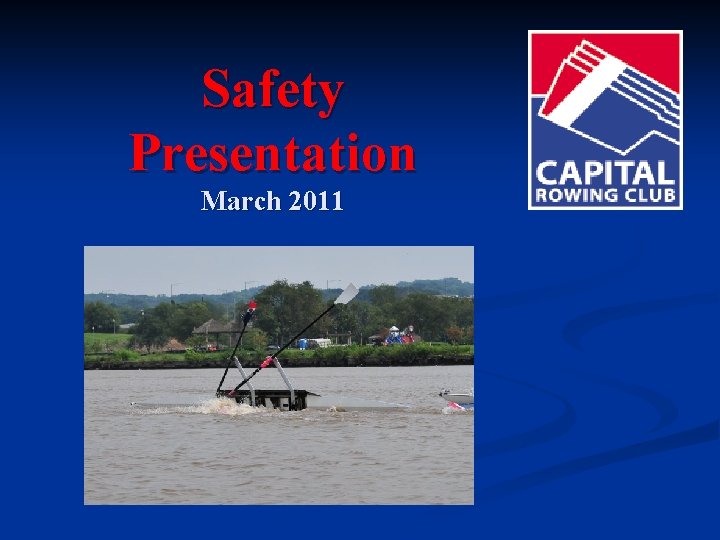 Safety Presentation
March 2011

CAPITAL
ROWING CLUB